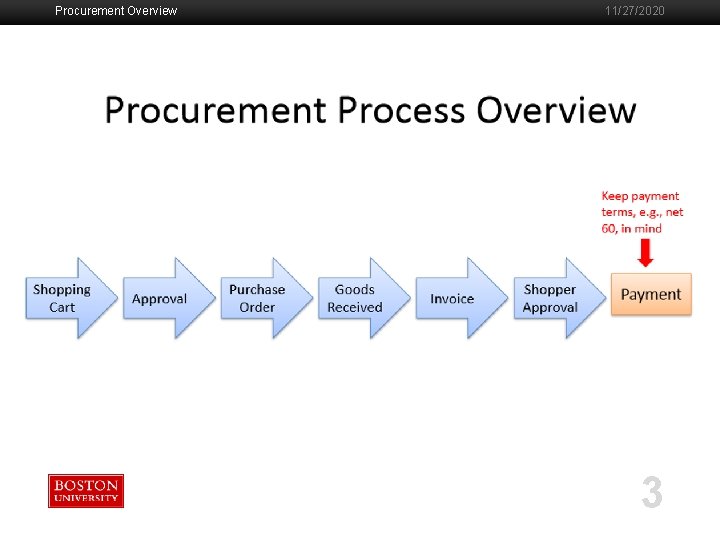 Procurement Overview

11/27/2020

Procurement Process Overview

Keep payment terms, e.g., net 60, in mind

Shopping Cart

Approval

Purchase Order

Goods Received

Invoice

Shopper Approval

Payment

BOSTON UNIVERSITY

3